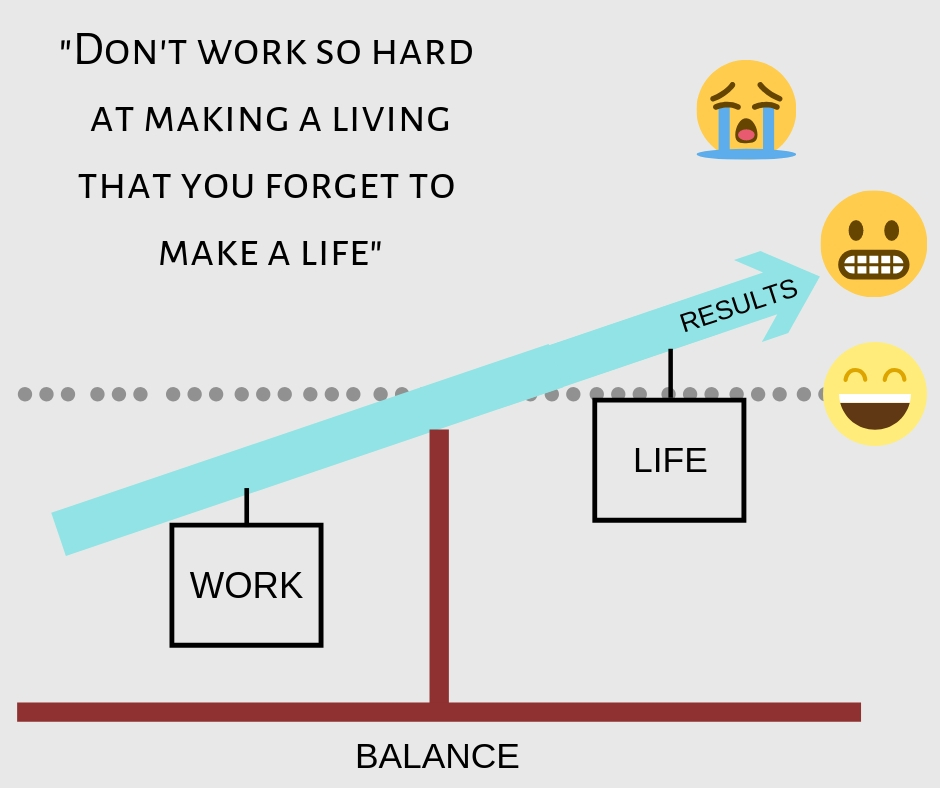 "DON'T WORK SO HARD AT MAKING A LIVING THAT YOU FORGET TO MAKE A LIFE"

RESULTS

LIFE

WORK

BALANCE